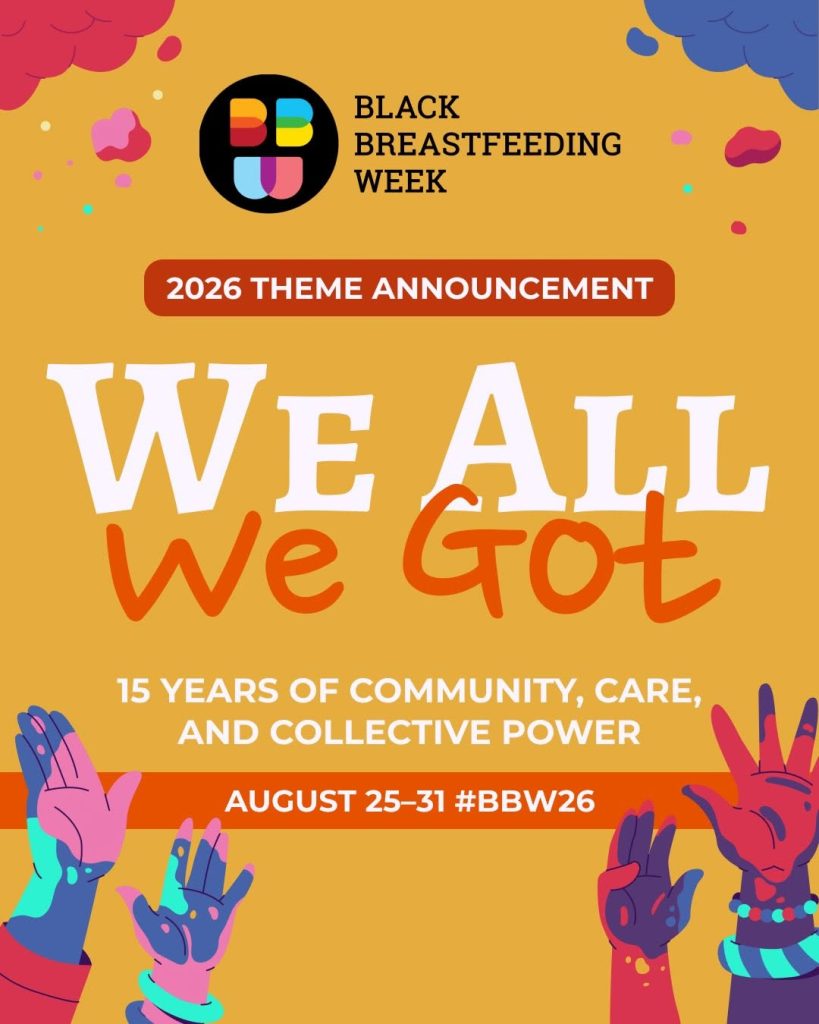 BBW

BLACK BREASTFEEDING WEEK

2026 THEME ANNOUNCEMENT

WE ALL
We Got

15 YEARS OF COMMUNITY, CARE, AND COLLECTIVE POWER

AUGUST 25–31 #BBW26